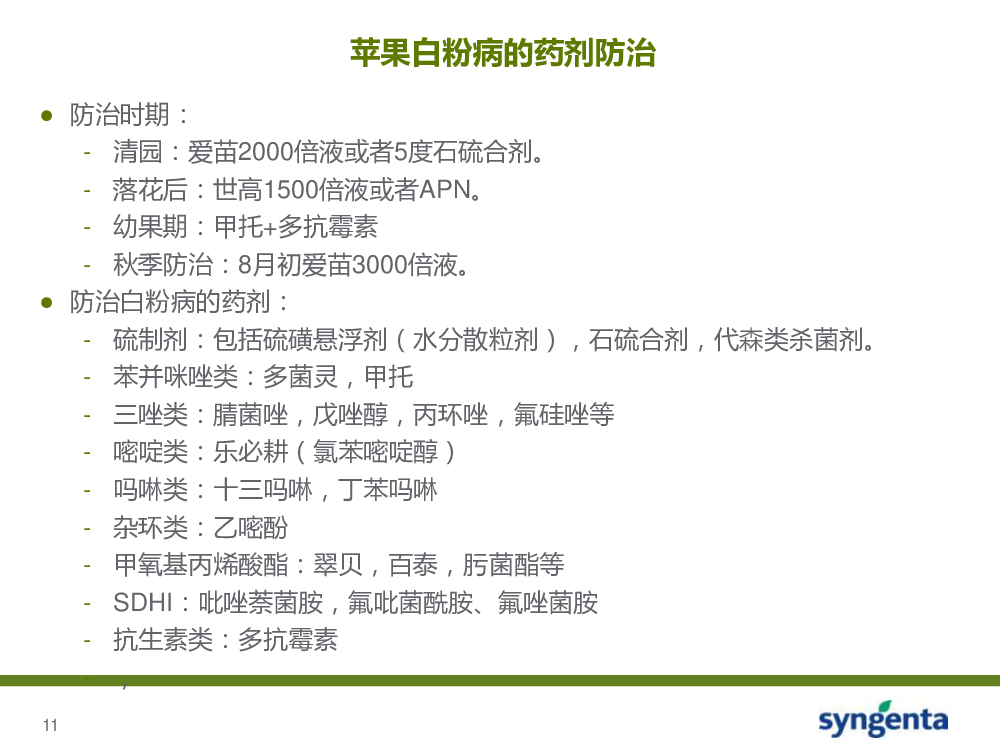 苹果白粉病的药剂防治

● 防治时期：
- 清园：爱苗2000倍液或者5度石硫合剂。
- 落花后：世高1500倍液或者APN。
- 幼果期：甲托+多抗霉素
- 秋季防治：8月初爱苗3000倍液。
● 防治白粉病的药剂：
- 硫制剂：包括硫磺悬浮剂（水分散粒剂），石硫合剂，代森类杀菌剂。
- 苯并咪唑类：多菌灵，甲托
- 三唑类：腈菌唑，戊唑醇，丙环唑，氟硅唑等
- 嘧啶类：乐必耕（氯苯嘧啶醇）
- 吗啉类：十三吗啉，丁苯吗啉
- 杂环类：乙嘧酚
- 甲氧基丙烯酸酯：翠贝，百泰，肟菌酯等
- SDHI：吡唑萘菌胺，氟吡菌酰胺、氟唑菌胺
- 抗生素类：多抗霉素

11

syngenta